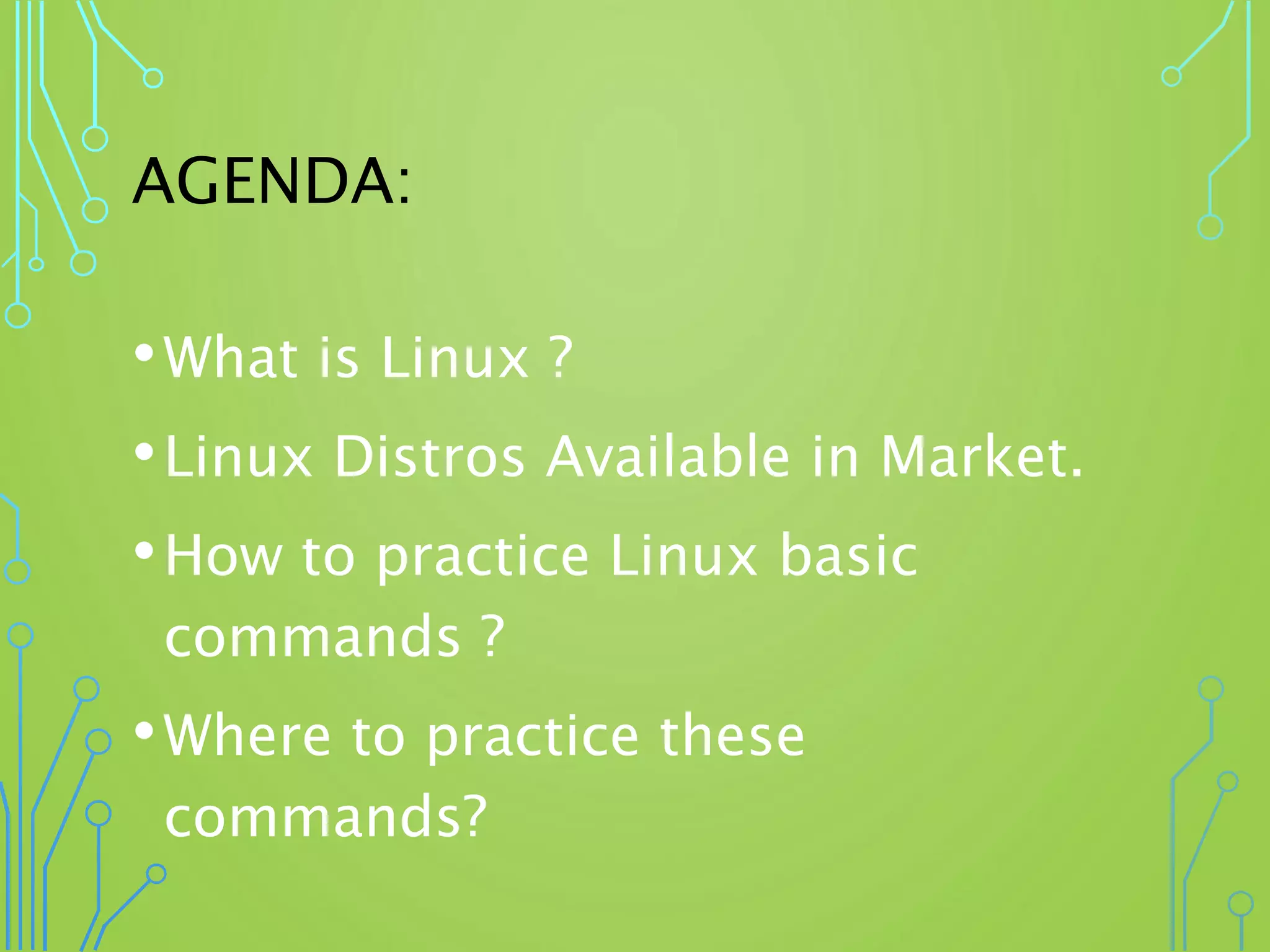 AGENDA:

• What is Linux ?
• Linux Distros Available in Market.
• How to practice Linux basic commands ?
• Where to practice these commands?